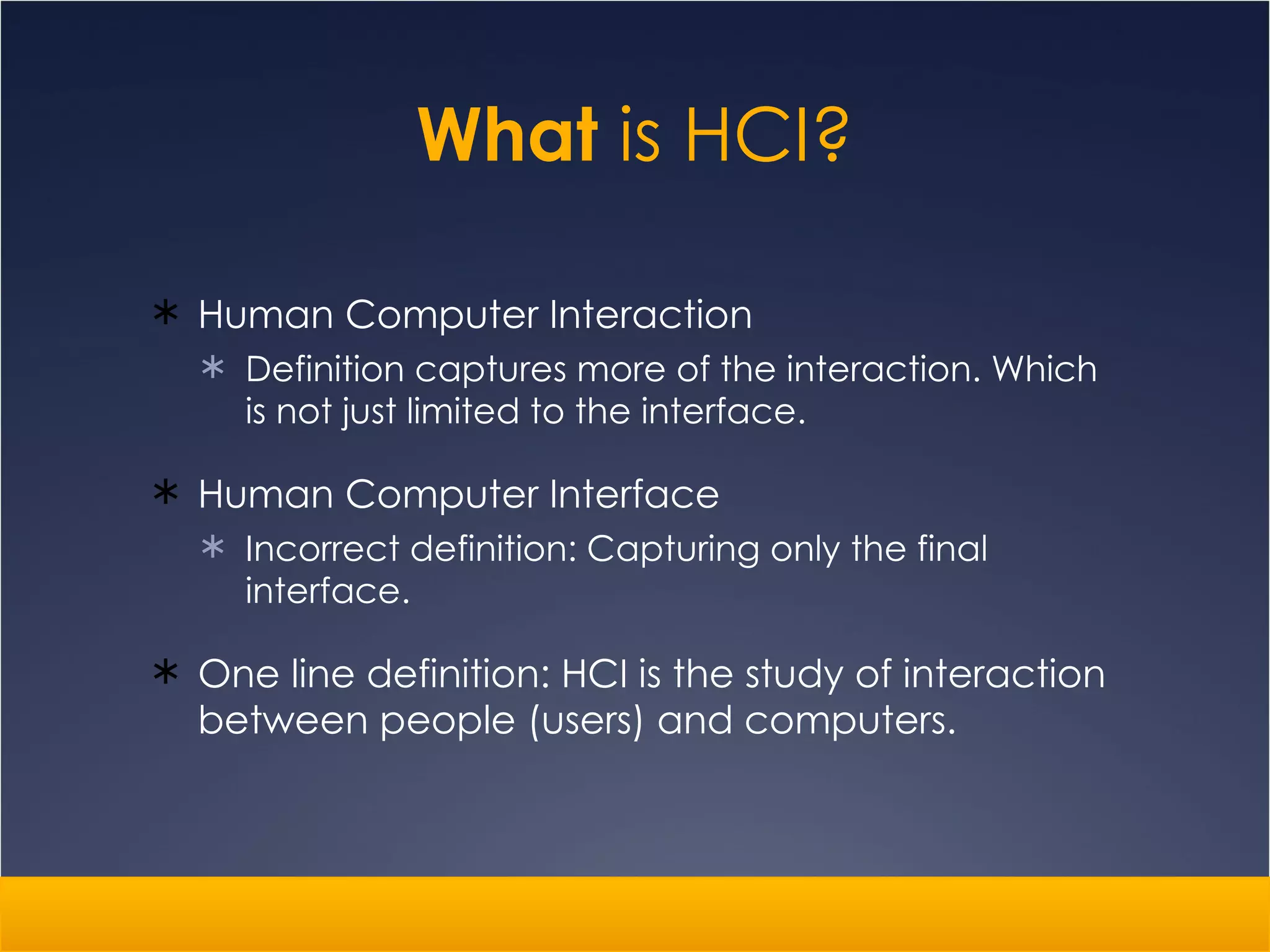 What is HCI?

* Human Computer Interaction
  * Definition captures more of the interaction. Which is not just limited to the interface.

* Human Computer Interface
  * Incorrect definition: Capturing only the final interface.

* One line definition: HCI is the study of interaction between people (users) and computers.